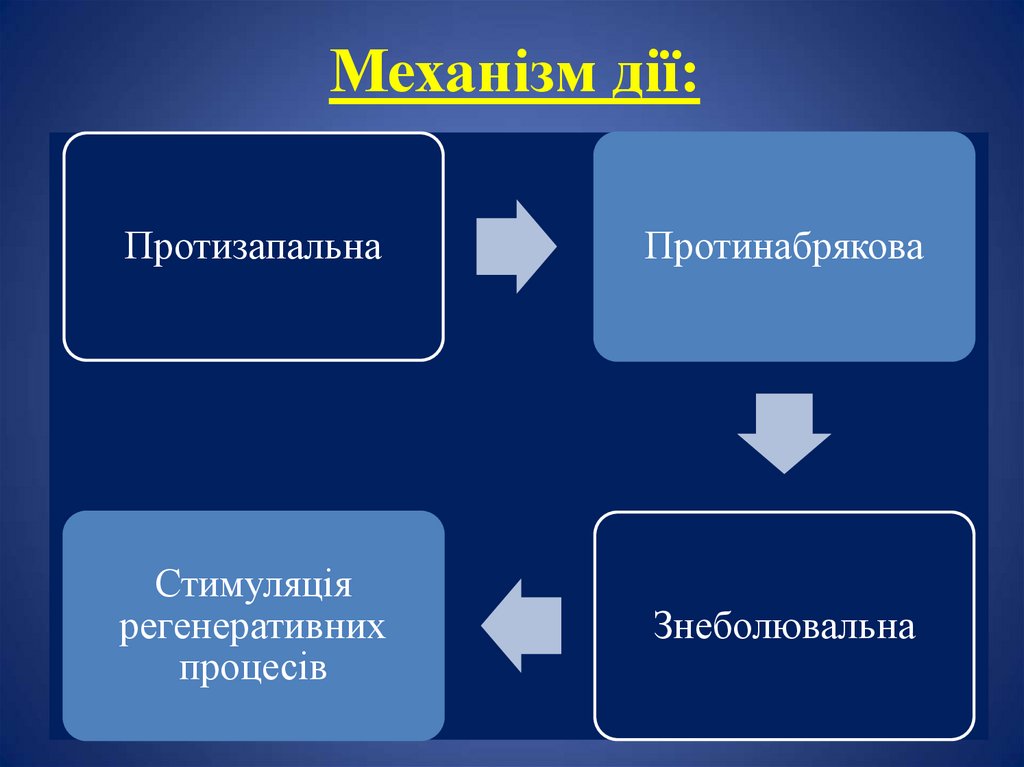 Механізм дії:

Протизапальна

Протинабрякова

Знеболювальна

Стимуляція регенеративних процесів